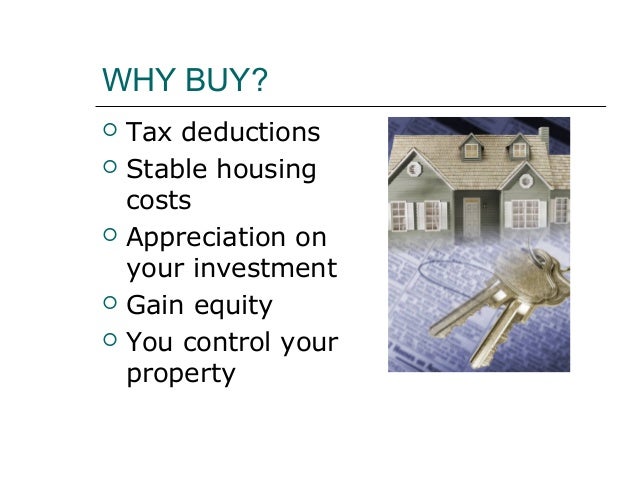 WHY BUY?

- Tax deductions
- Stable housing costs
- Appreciation on your investment
- Gain equity
- You control your property